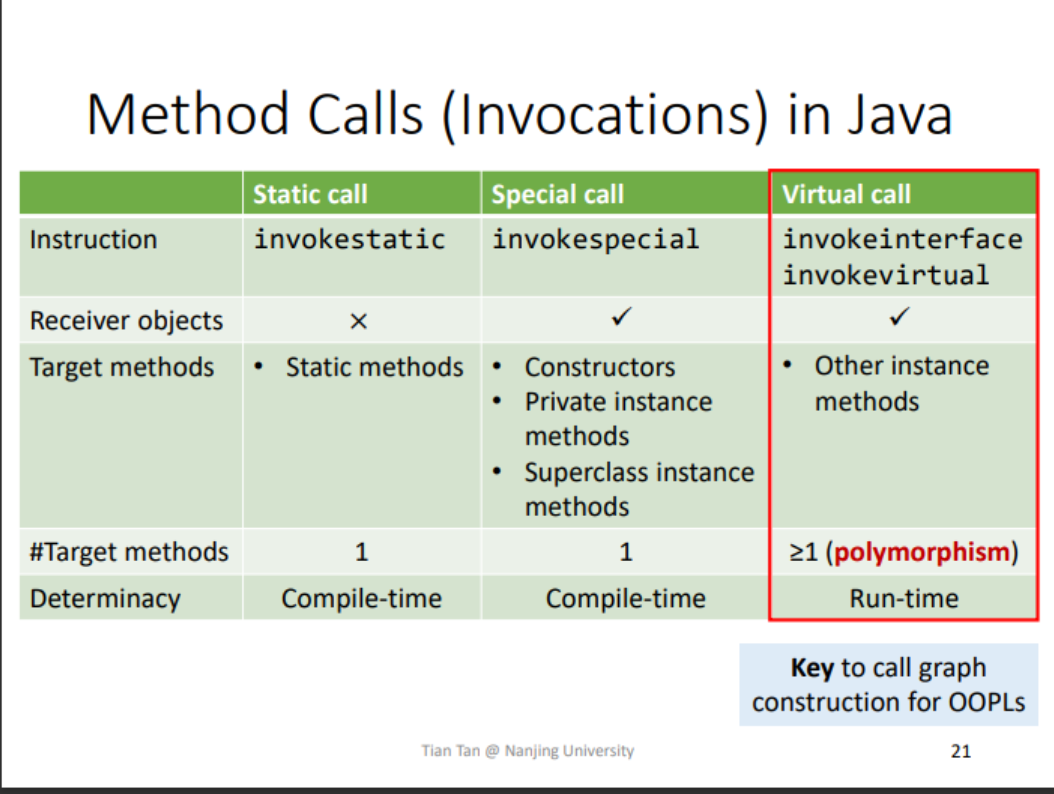 Method Calls (Invocations) in Java

| | Static call | Special call | Virtual call |
|---|---|---|---|
| Instruction | invokestatic | invokespecial | invokeinterface invokevirtual |
| Receiver objects | × | ✓ | ✓ |
| Target methods | • Static methods | • Constructors • Private instance methods • Superclass instance methods | • Other instance methods |
| #Target methods | 1 | 1 | ≥1 (polymorphism) |
| Determinacy | Compile-time | Compile-time | Run-time |

Key to call graph construction for OOPLs

Tian Tan @ Nanjing University

21